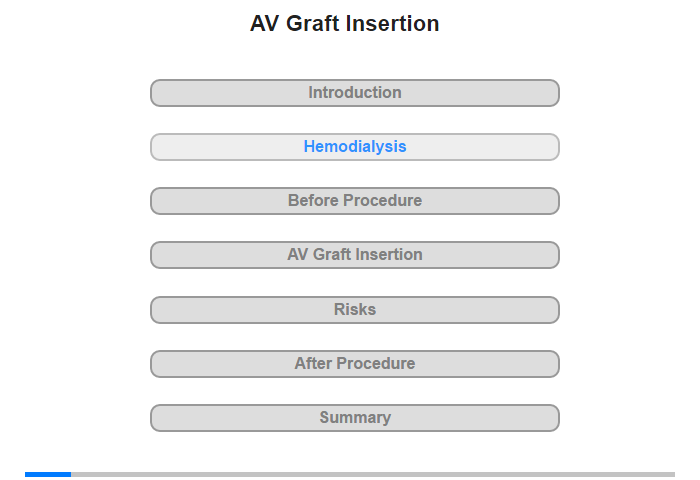 AV Graft Insertion

Introduction

Hemodialysis

Before Procedure

AV Graft Insertion

Risks

After Procedure

Summary